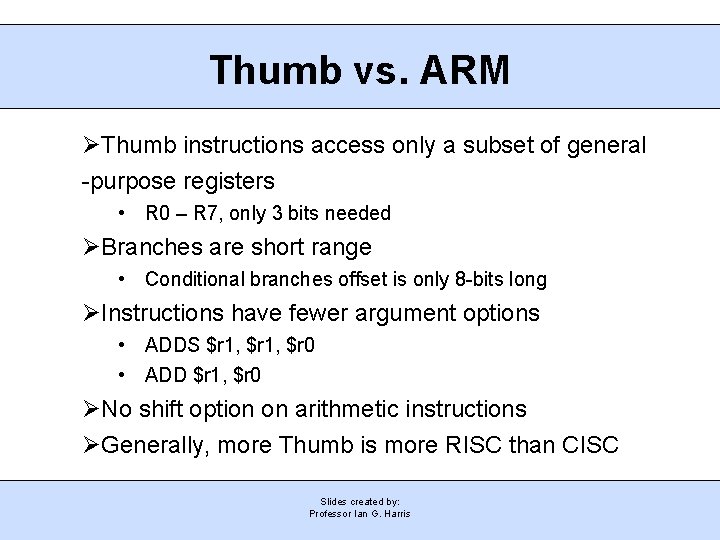 Thumb vs. ARM

➢Thumb instructions access only a subset of general -purpose registers

• R0 – R7, only 3 bits needed

➢Branches are short range

• Conditional branches offset is only 8-bits long

➢Instructions have fewer argument options

• ADDS \$r1, \$r1, \$r0

• ADD \$r1, \$r0

➢No shift option on arithmetic instructions

➢Generally, more Thumb is more RISC than CISC

Slides created by:
Professor Ian G. Harris